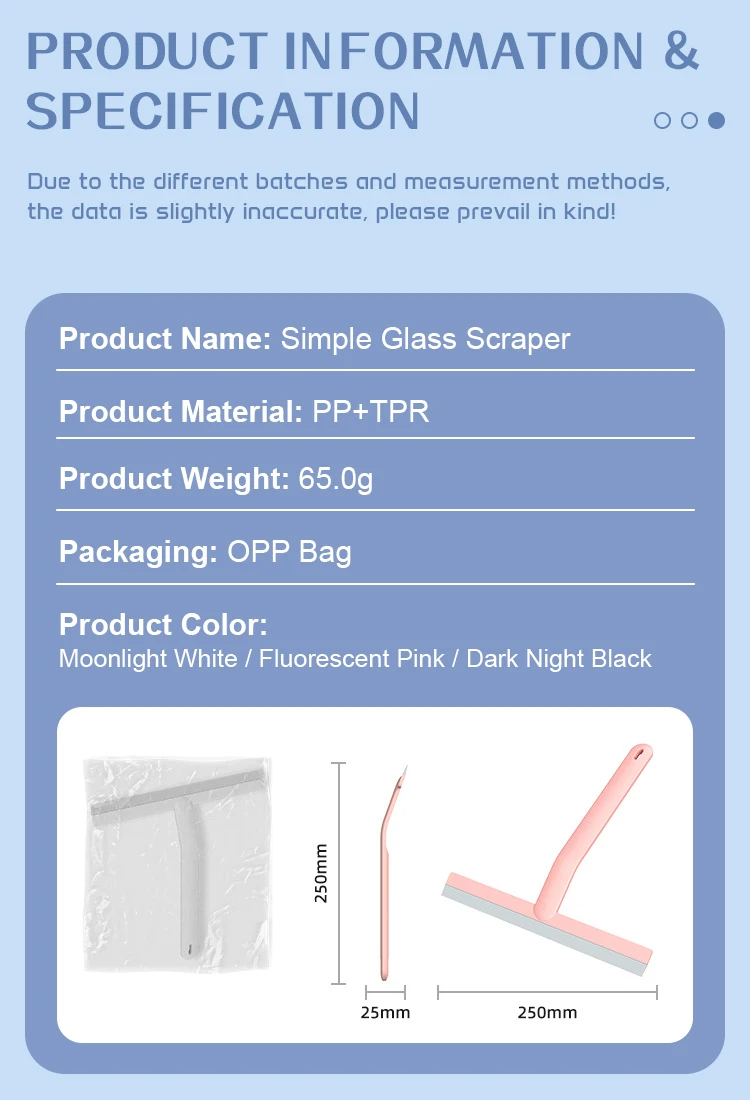 PRODUCT INFORMATION & SPECIFICATION

Due to the different batches and measurement methods, the data is slightly inaccurate, please prevail in kind!

Product Name: Simple Glass Scraper

Product Material: PP+TPR

Product Weight: 65.0g

Packaging: OPP Bag

Product Color:
Moonlight White / Fluorescent Pink / Dark Night Black

250mm

25mm

250mm